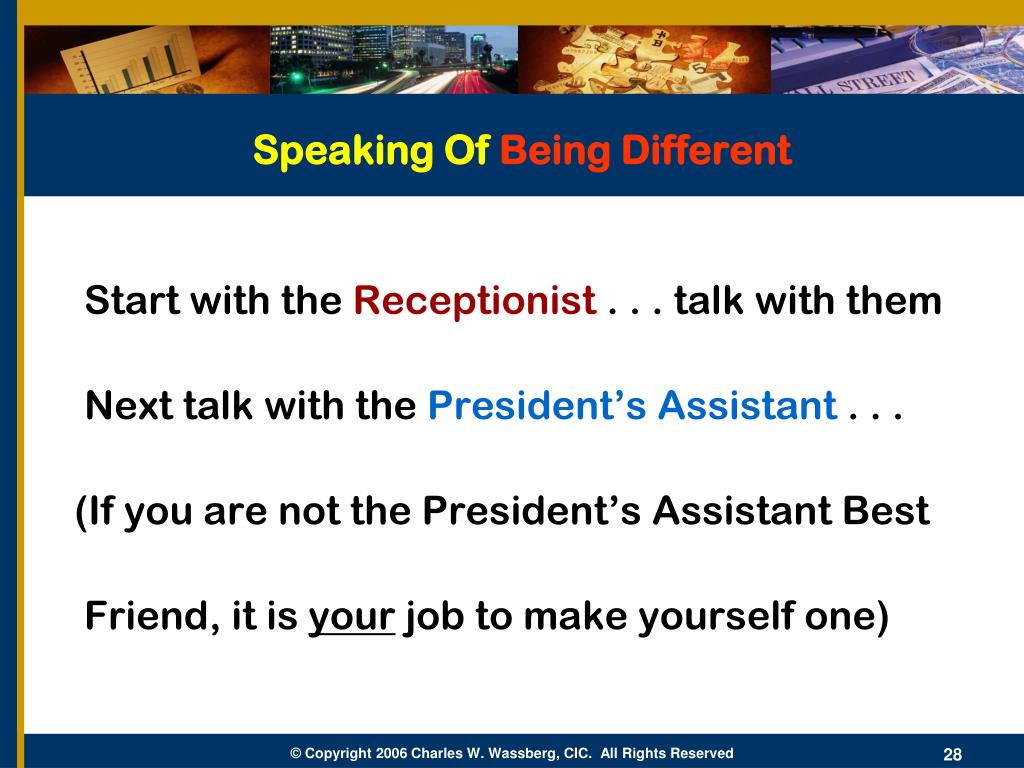 LL STREET

Speaking Of Being Different

Start with the Receptionist . . . talk with them

Next talk with the President’s Assistant . . .

(If you are not the President’s Assistant Best

Friend, it is your job to make yourself one)

© Copyright 2006 Charles W. Wassberg, CIC. All Rights Reserved

28